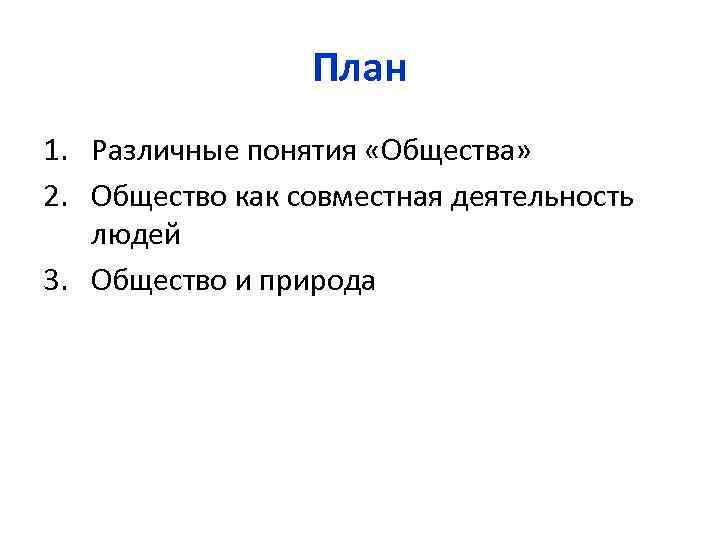 План

1. Различные понятия «Общества»
2. Общество как совместная деятельность людей
3. Общество и природа